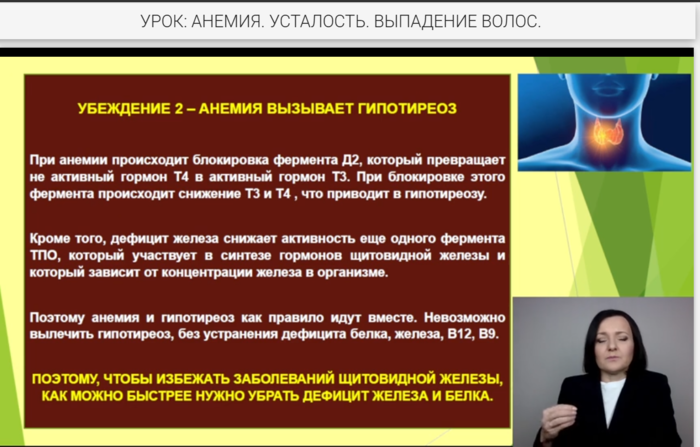 УРОК: АНЕМИЯ. УСТАЛОСТЬ. ВЫПАДЕНИЕ ВОЛОС.

УБЕЖДЕНИЕ 2 – АНЕМИЯ ВЫЗЫВАЕТ ГИПОТИРЕОЗ

При анемии происходит блокировка фермента Д2, который превращает не активный гормон Т4 в активный гормон Т3. При блокировке этого фермента происходит снижение Т3 и Т4 , что приводит в гипотиреозу.

Кроме того, дефицит железа снижает активность еще одного фермента ТПО, который участвует в синтезе гормонов щитовидной железы и который зависит от концентрации железа в организме.

Поэтому анемия и гипотиреоз как правило идут вместе. Невозможно вылечить гипотиреоз, без устранения дефицита белка, железа, В12, В9.

ПОЭТОМУ, ЧТОБЫ ИЗБЕЖАТЬ ЗАБОЛЕВАНИЙ ЩИТОВИДНОЙ ЖЕЛЕЗЫ, КАК МОЖНО БЫСТРЕЕ НУЖНО УБРАТЬ ДЕФИЦИТ ЖЕЛЕЗА И БЕЛКА.